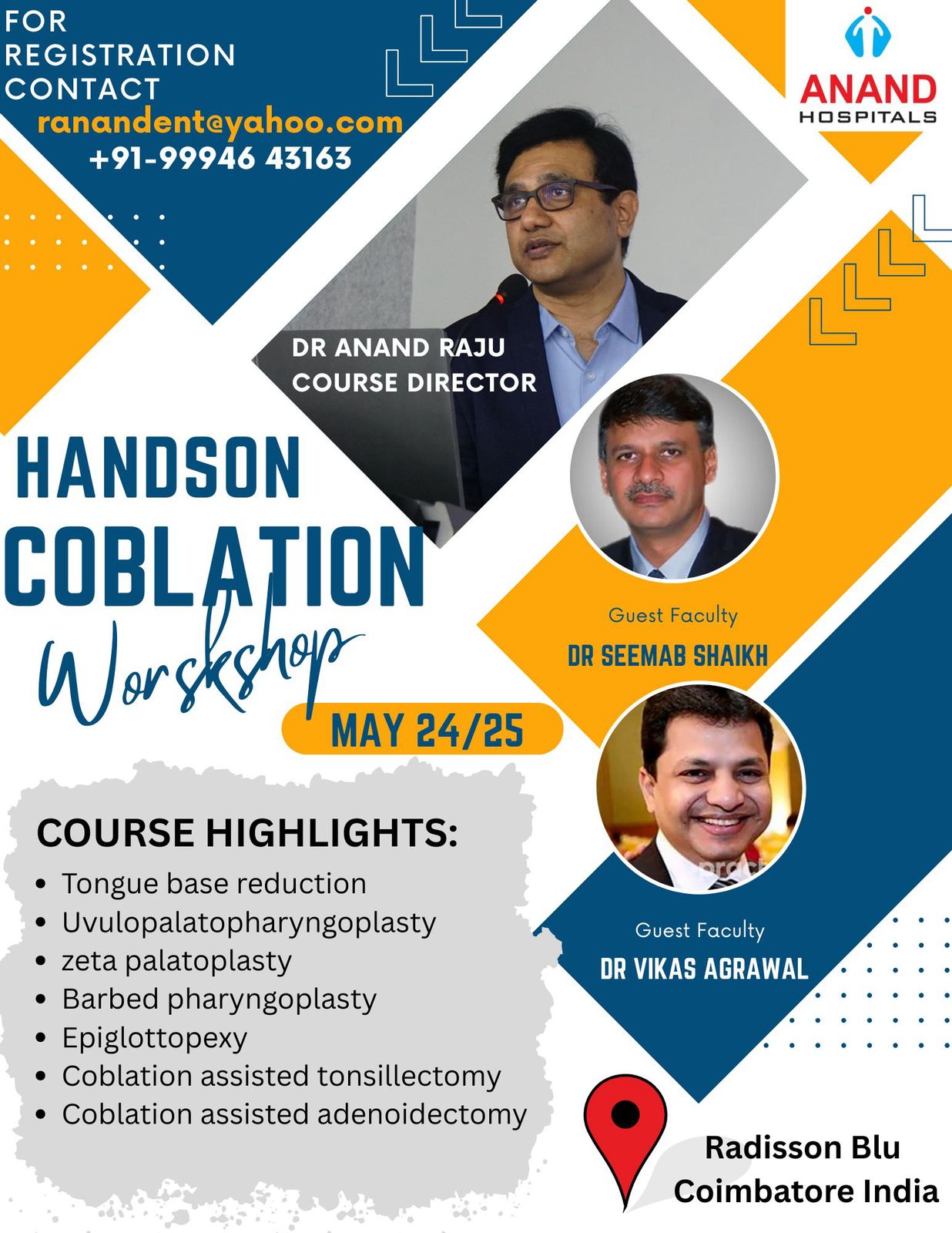 FOR REGISTRATION CONTACT
ranandent@yahoo.com
+91-99946 43163

ANAND HOSPITALS

DR ANAND RAJU
COURSE DIRECTOR

HANDSON
COBLATION
Worskshop

MAY 24/25

Guest Faculty
DR SEEMAB SHAIKH

Guest Faculty
DR VIKAS AGRAWAL

COURSE HIGHLIGHTS:
• Tongue base reduction
• Uvulopalatopharyngoplasty
• zeta palatoplasty
• Barbed pharyngoplasty
• Epiglottopexy
• Coblation assisted tonsillectomy
• Coblation assisted adenoidectomy

Radisson Blu
Coimbatore India